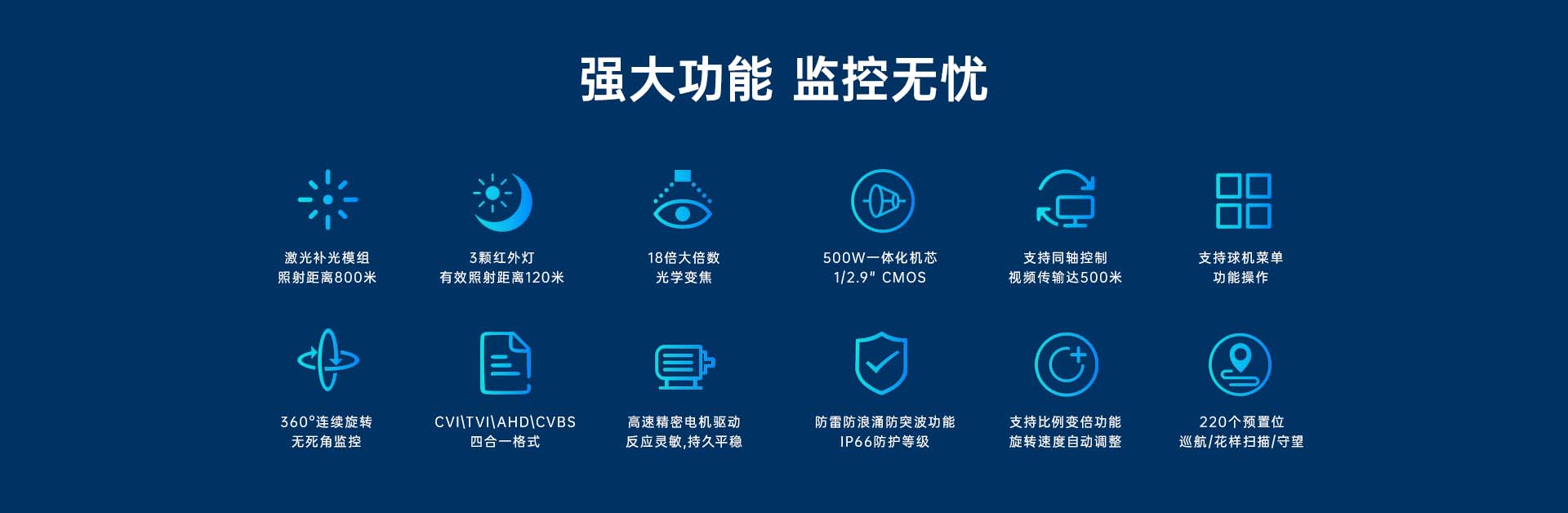 强大功能 监控无忧

激光补光模组
照射距离800米

3颗红外灯
有效照射距离120米

18倍大倍数
光学变焦

500W一体化机芯
1/2.9" CMOS

支持同轴控制
视频传输达500米

支持球机菜单
功能操作

360°连续旋转
无死角监控

CVI\TVI\AHD\CVBS
四合一格式

高速精密电机驱动
反应灵敏,持久平稳

防雷防浪涌防突波功能
IP66防护等级

支持比例变倍功能
旋转速度自动调整

220个预置位
巡航/花样扫描/守望